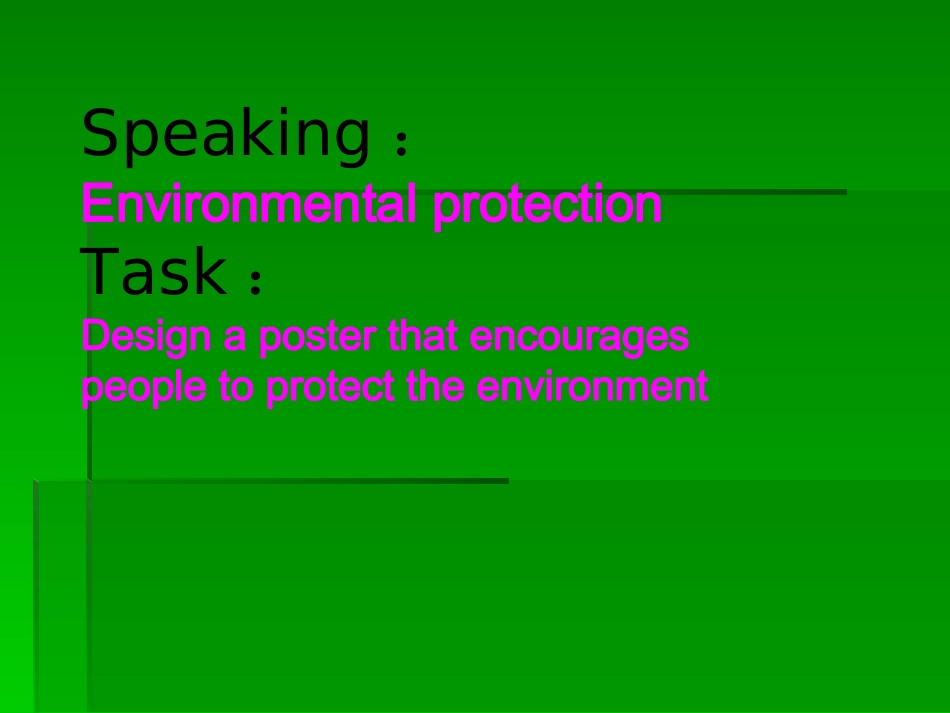 Speaking：
Environmental protection
Task：
Design a poster that encourages people to protect the environment